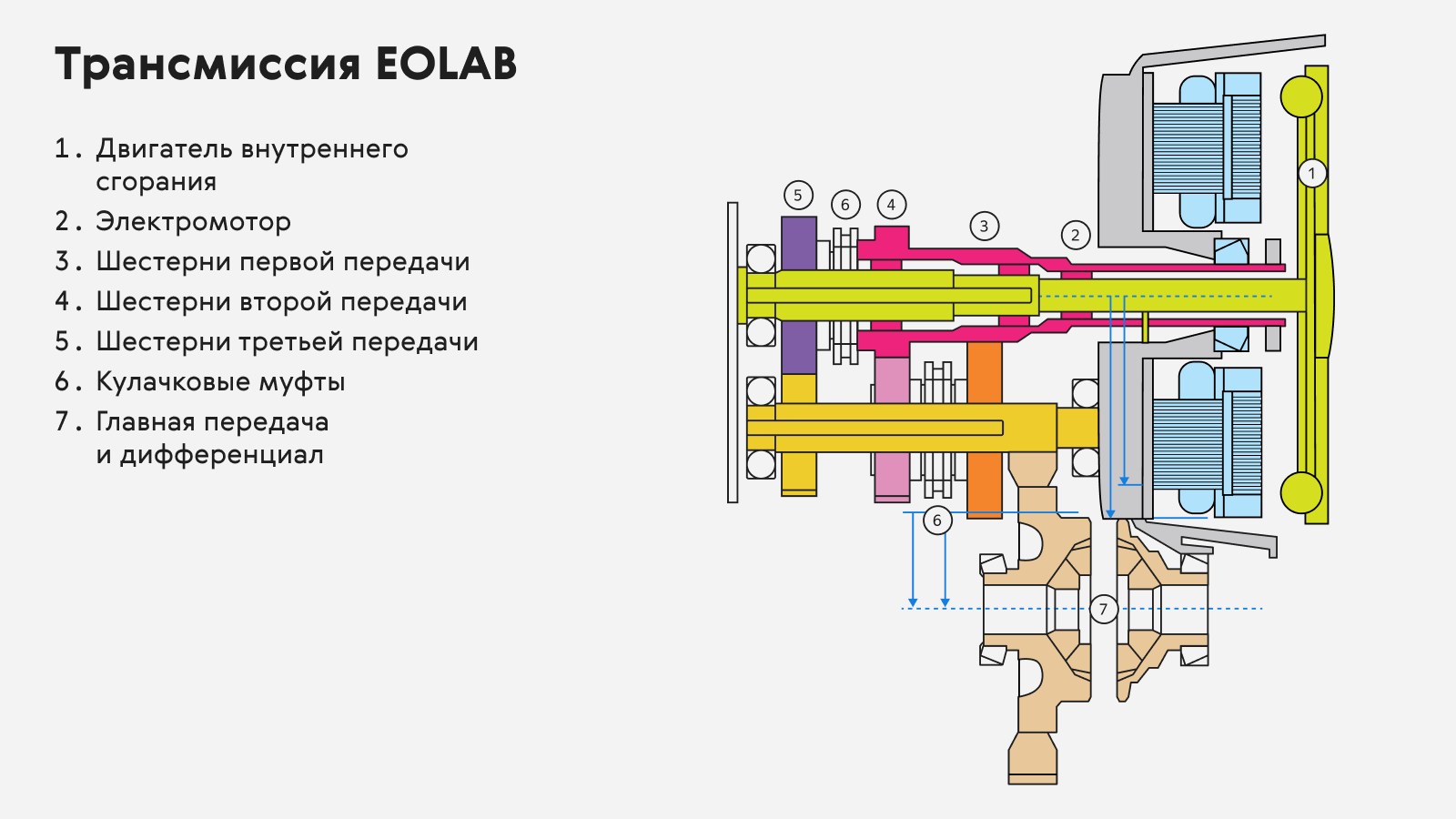 Трансмиссия EOLAB

1. Двигатель внутреннего сгорания
2. Электромотор
3. Шестерни первой передачи
4. Шестерни второй передачи
5. Шестерни третьей передачи
6. Кулачковые муфты
7. Главная передача и дифференциал

5 6 4 3 2 1 6 7